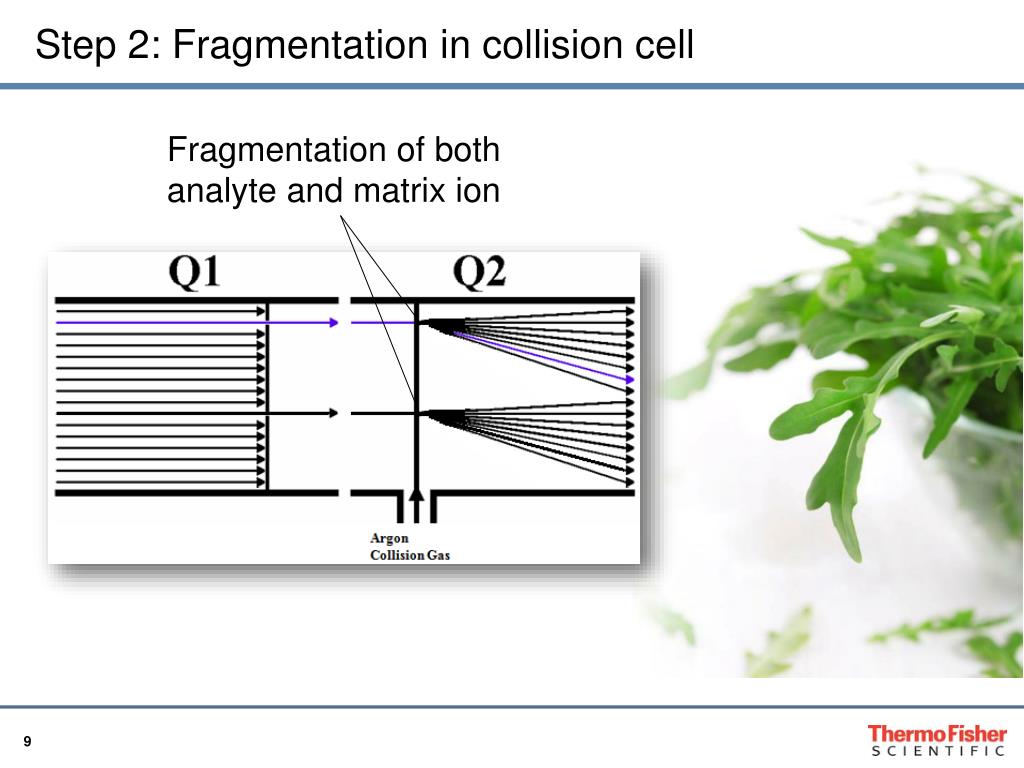 Step 2: Fragmentation in collision cell

Fragmentation of both analyte and matrix ion

Q1

Q2

Argon
Collision Gas

9

ThermoFisher
SCIENTIFIC